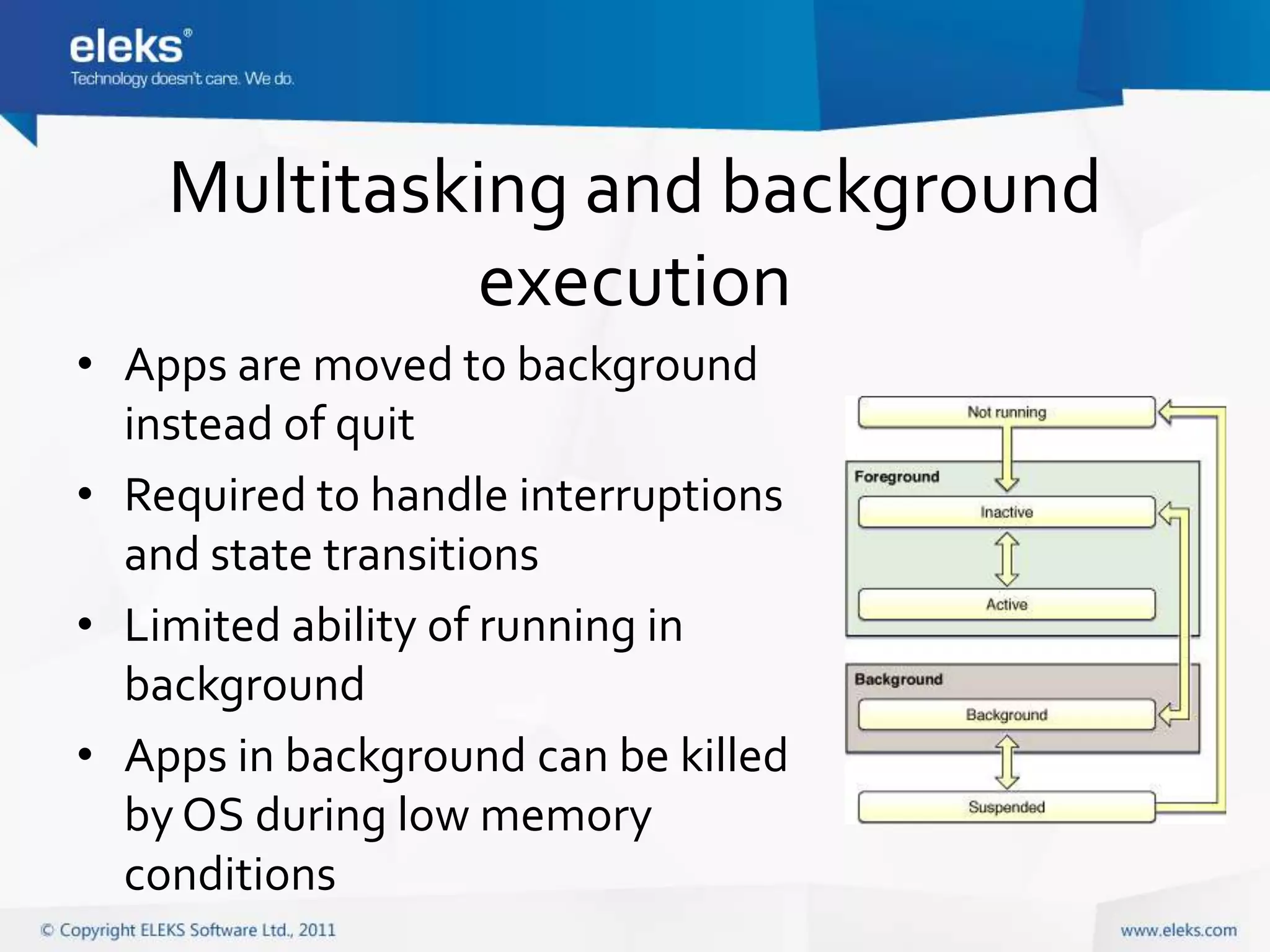 eleks®
Technology doesn't care. We do.

Multitasking and background execution

• Apps are moved to background instead of quit
• Required to handle interruptions and state transitions
• Limited ability of running in background
• Apps in background can be killed by OS during low memory conditions

Not running
Foreground
Inactive
Active
Background
Background
Suspended

© Copyright ELEKS Software Ltd., 2011
www.eleks.com